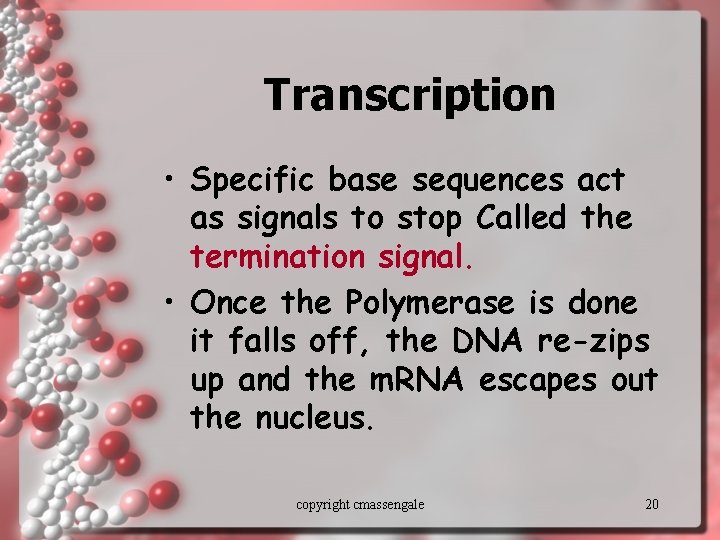 Transcription

• Specific base sequences act as signals to stop Called the termination signal.

• Once the Polymerase is done it falls off, the DNA re-zips up and the mRNA escapes out the nucleus.

copyright cmassengale

20